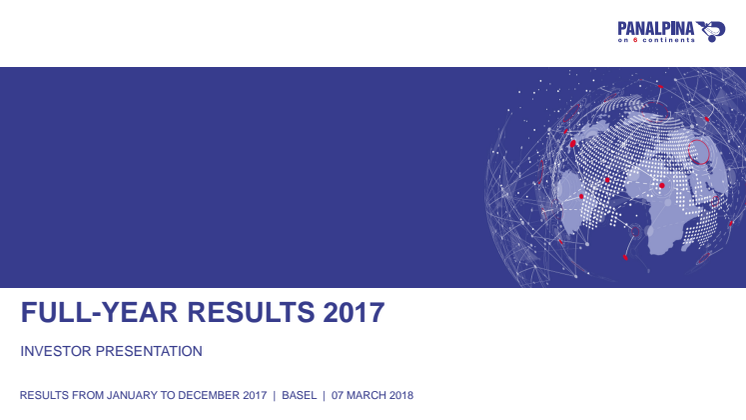 PANALPINA
on 6 continents

FULL-YEAR RESULTS 2017

INVESTOR PRESENTATION

RESULTS FROM JANUARY TO DECEMBER 2017 | BASEL | 07 MARCH 2018